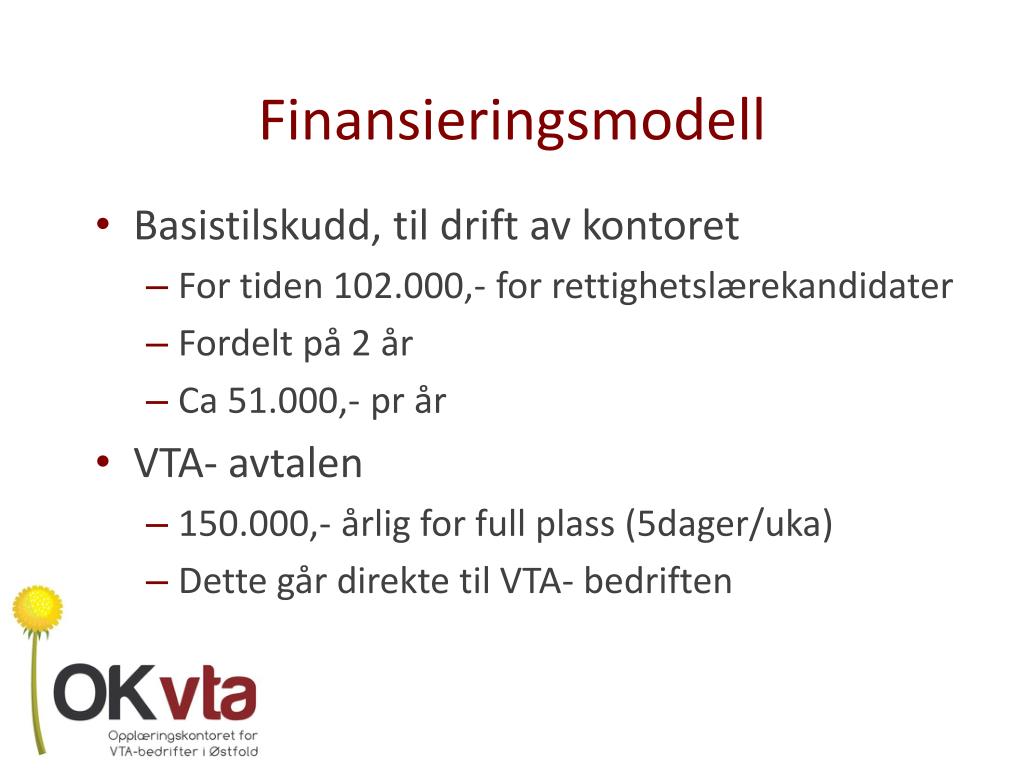 Finansieringsmodell

• Basistilskudd, til drift av kontoret
– For tiden 102.000,- for rettighetslærekandidater
– Fordelt på 2 år
– Ca 51.000,- pr år

• VTA- avtalen
– 150.000,- årlig for full plass (5dager/uka)
– Dette går direkte til VTA- bedriften

OKvta
Opplæringskontoret for VTA-bedrifter i Østfold